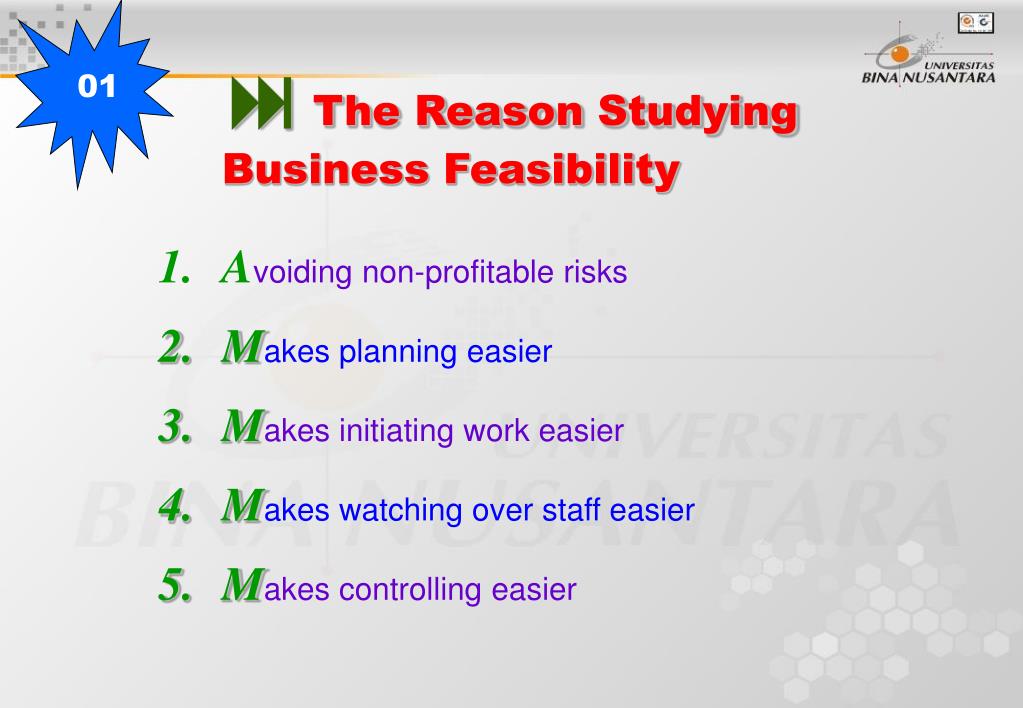 01

UNIVERSITAS BINA NUSANTARA

The Reason Studying Business Feasibility

1. Avoiding non-profitable risks
2. Makes planning easier
3. Makes initiating work easier
4. Makes watching over staff easier
5. Makes controlling easier

UNIVERSITAS BINA NUSANTARA